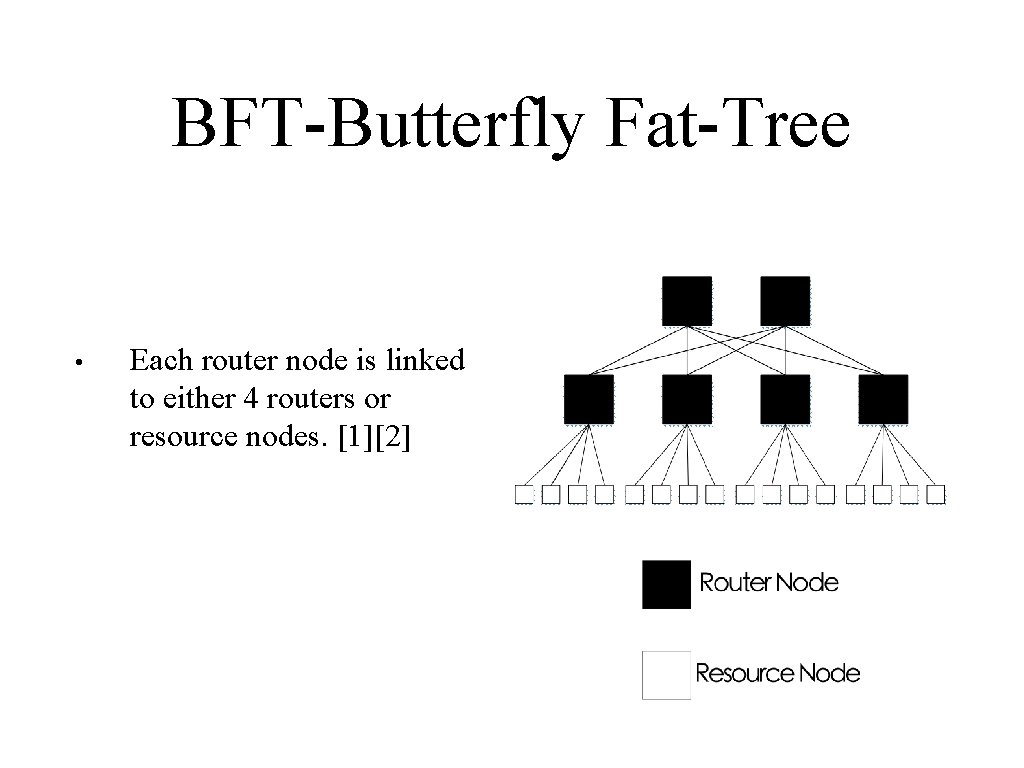 BFT-Butterfly Fat-Tree

• Each router node is linked to either 4 routers or resource nodes. [1][2]

Router Node

Resource Node